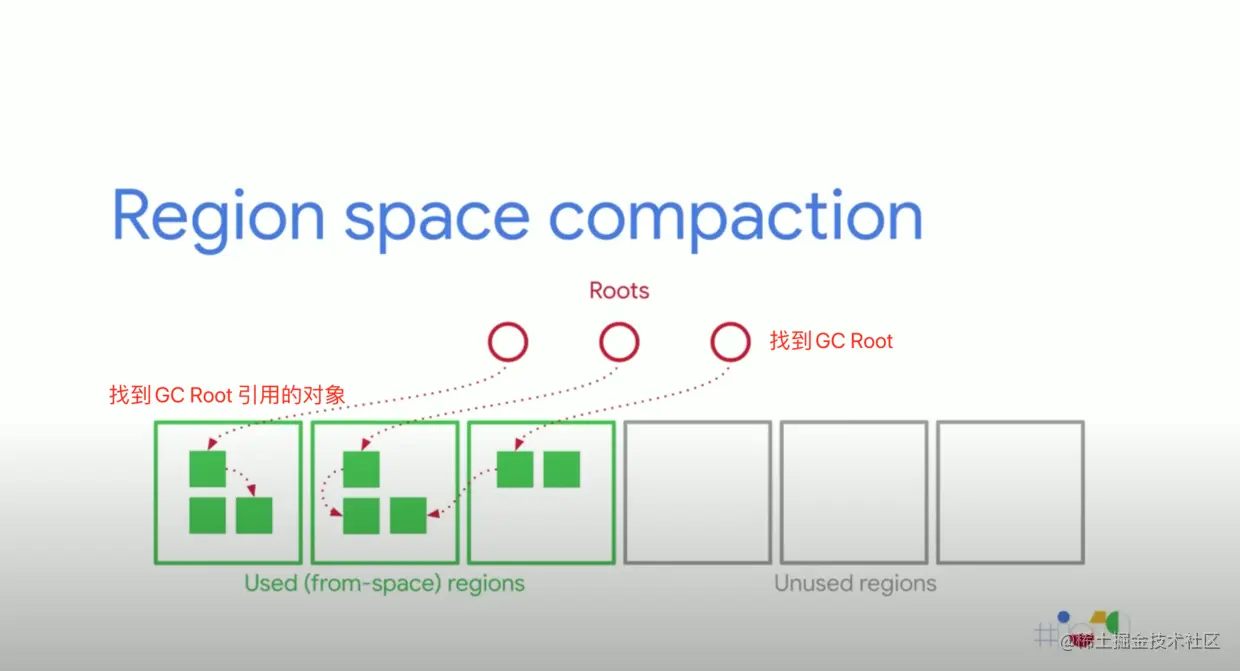 Region space compaction

Roots

找到 GC Root

找到 GC Root 引用的对象

Used (from-space) regions

Unused regions

@稀土掘金技术社区